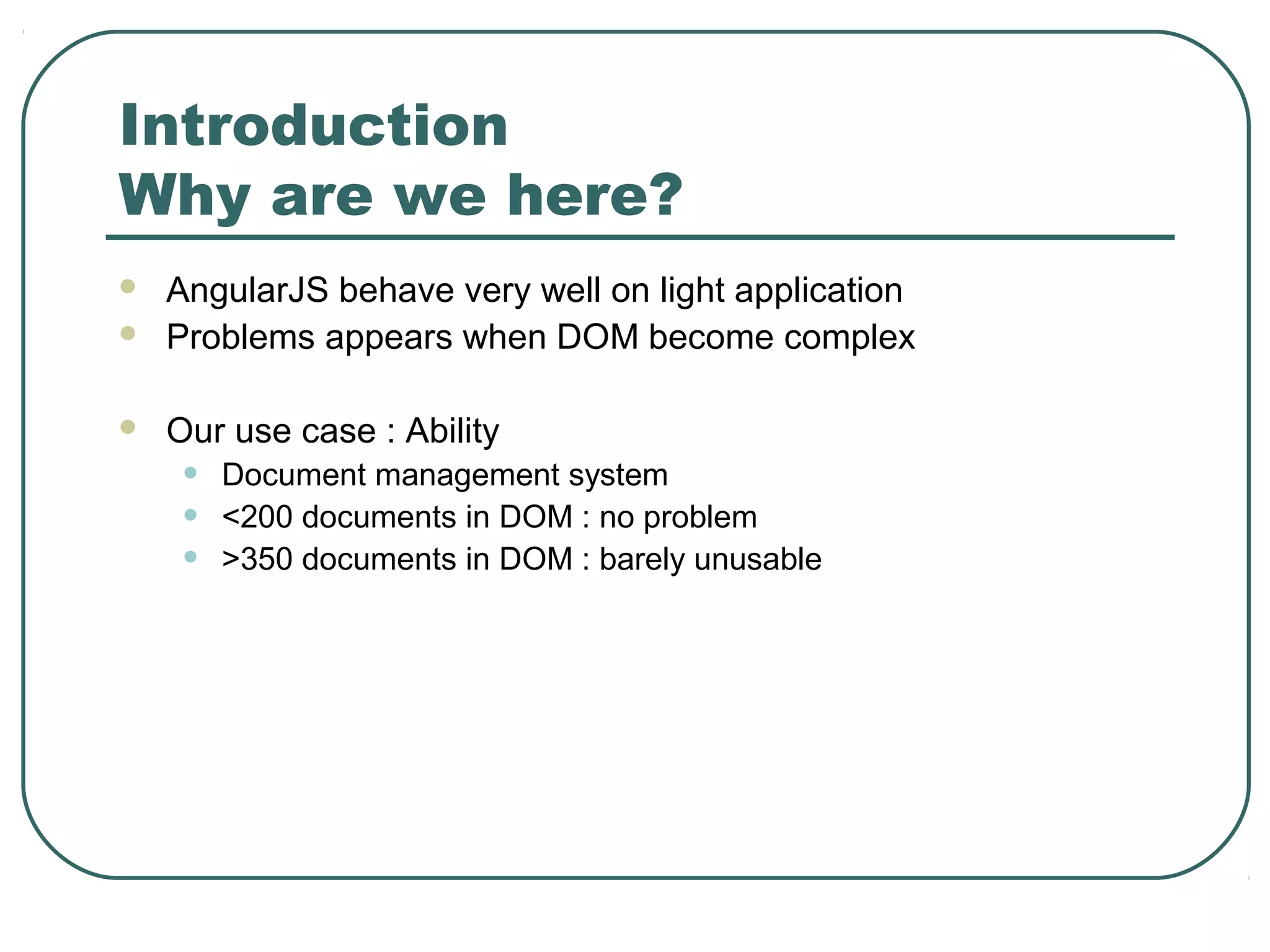 Introduction
Why are we here?

- AngularJS behave very well on light application
- Problems appears when DOM become complex

- Our use case : Ability
  - Document management system
  - <200 documents in DOM : no problem
  - >350 documents in DOM : barely unusable